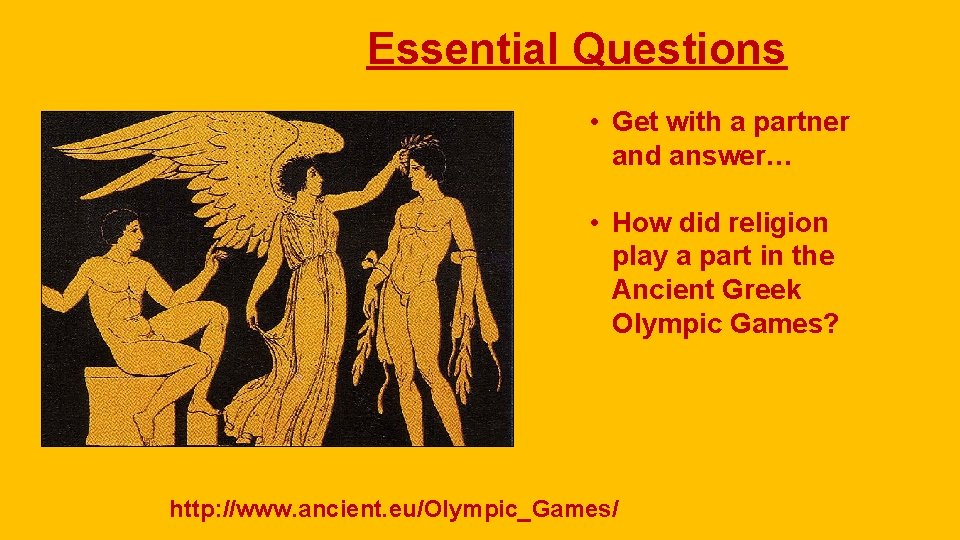 Essential Questions

• Get with a partner and answer…

• How did religion play a part in the Ancient Greek Olympic Games?

http://www.ancient.eu/Olympic_Games/